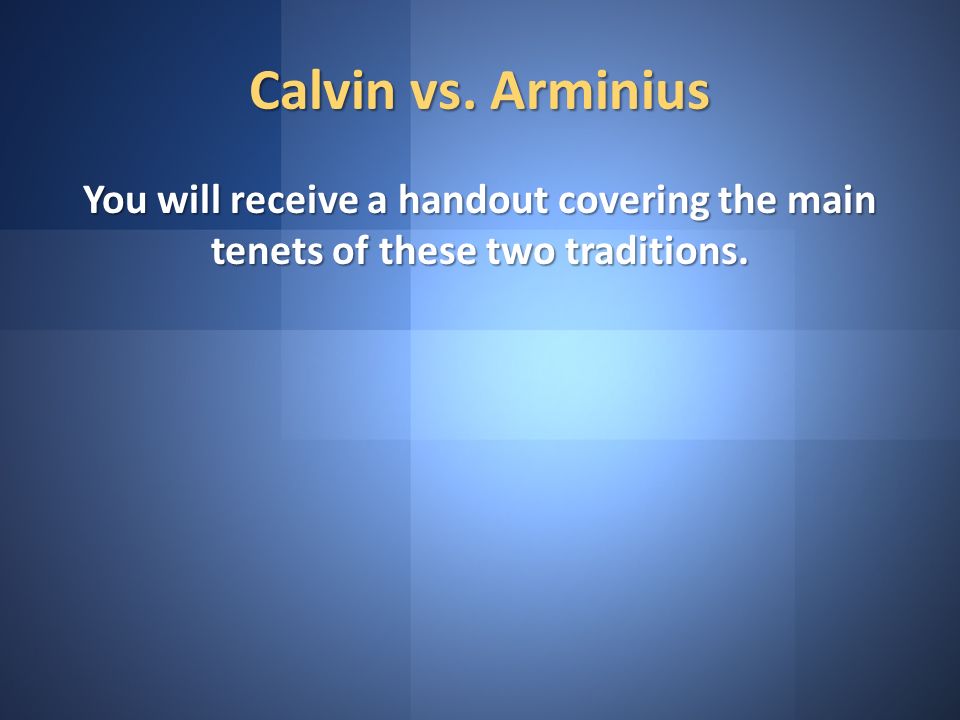 Calvin vs. Arminius

You will receive a handout covering the main tenets of these two traditions.